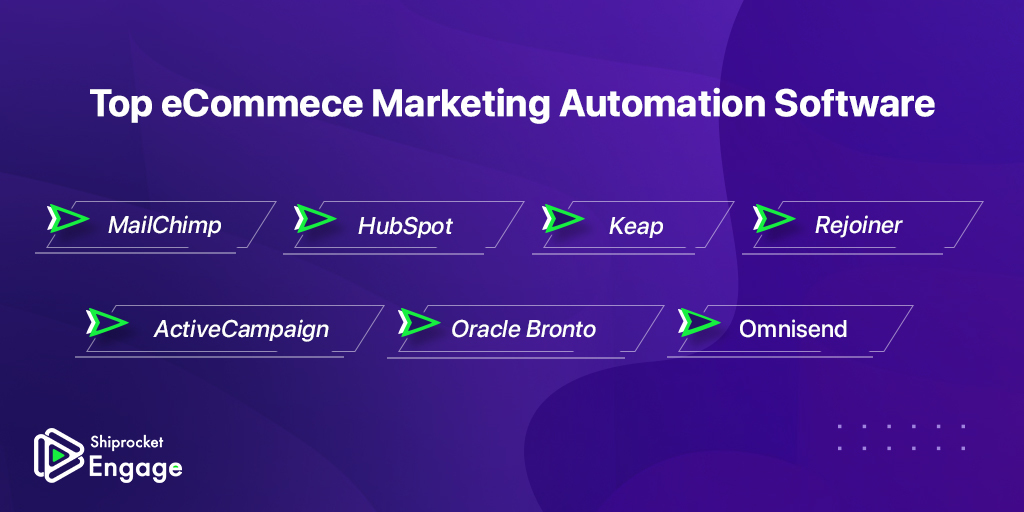 Top eCommece Marketing Automation Software

MailChimp

HubSpot

Keap

Rejoiner

ActiveCampaign

Oracle Bronto

Omnisend

Shiprocket
Engage